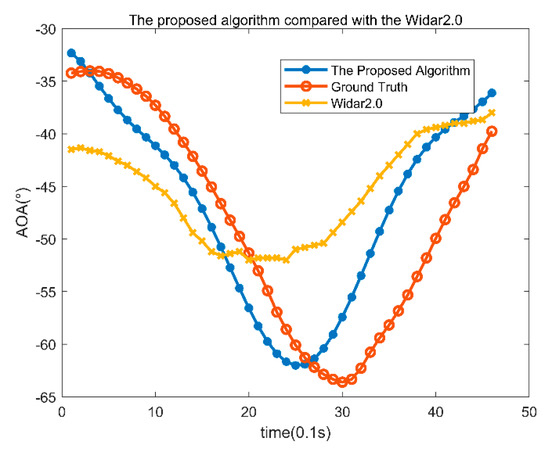 The proposed algorithm compared with the Widar2.0

The Proposed Algorithm
Ground Truth
Widar2.0

AOA(°)

-30
-35
-40
-45
-50
-55
-60
-65

0
10
20
30
40
50

time(0.1s)